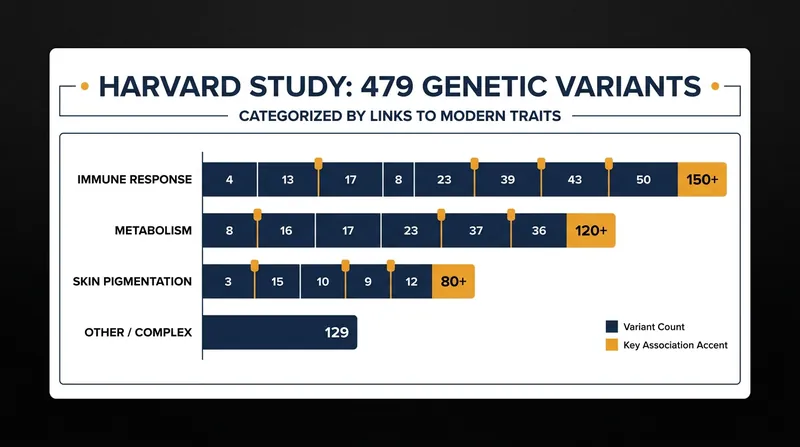 HARVARD STUDY: 479 GENETIC VARIANTS

CATEGORIZED BY LINKS TO MODERN TRAITS

IMMUNE RESPONSE 4 13 17 8 23 39 43 50 150+

METABOLISM 8 16 17 23 37 36 120+

SKIN PIGMENTATION 3 15 10 9 12 80+

OTHER / COMPLEX 129

Variant Count

Key Association Accent